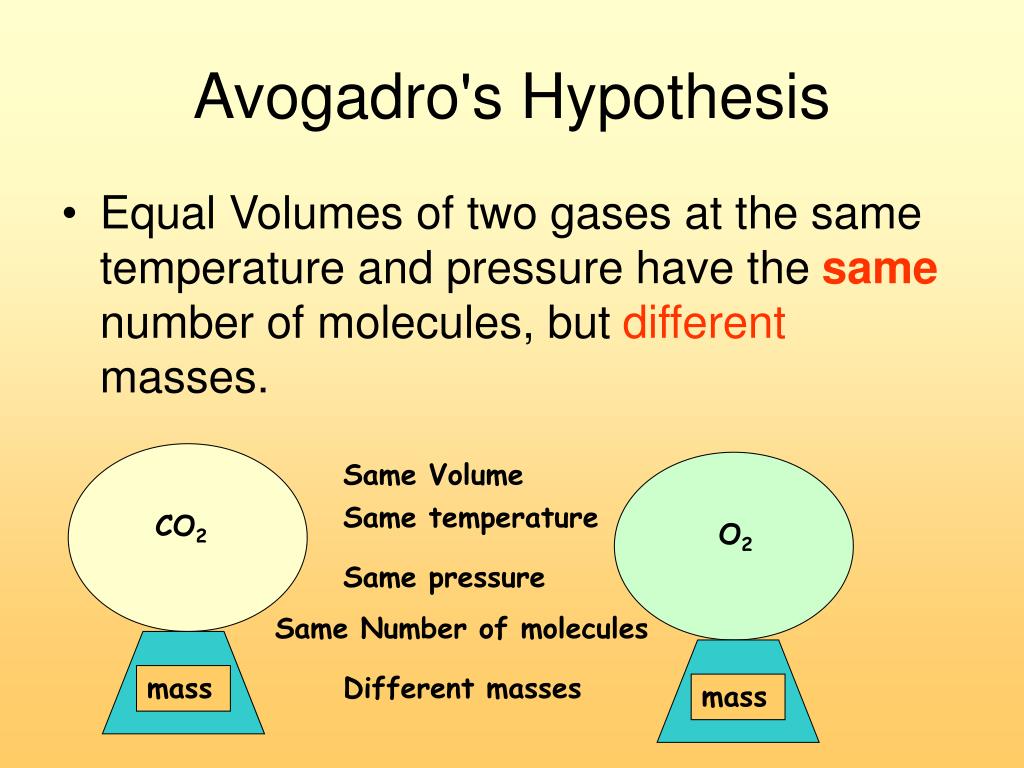 Avogadro's Hypothesis

• Equal Volumes of two gases at the same temperature and pressure have the same number of molecules, but different masses.

$CO_2$

mass

Same Volume

Same temperature

Same pressure

Same Number of molecules

Different masses

$O_2$

mass